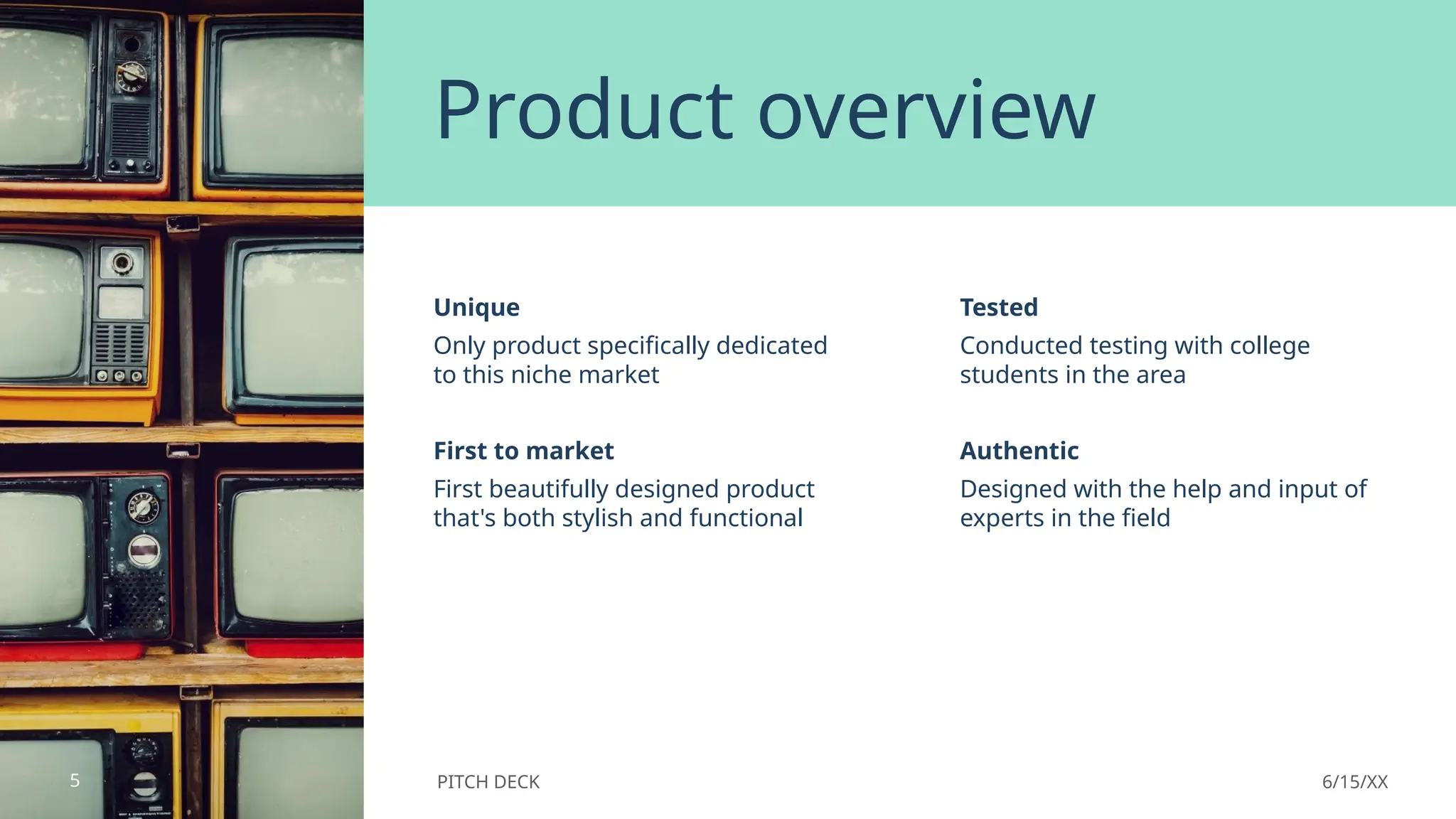 Product overview

Unique
Only product specifically dedicated to this niche market

First to market
First beautifully designed product that's both stylish and functional

Tested
Conducted testing with college students in the area

Authentic
Designed with the help and input of experts in the field

5

PITCH DECK

6/15/XX